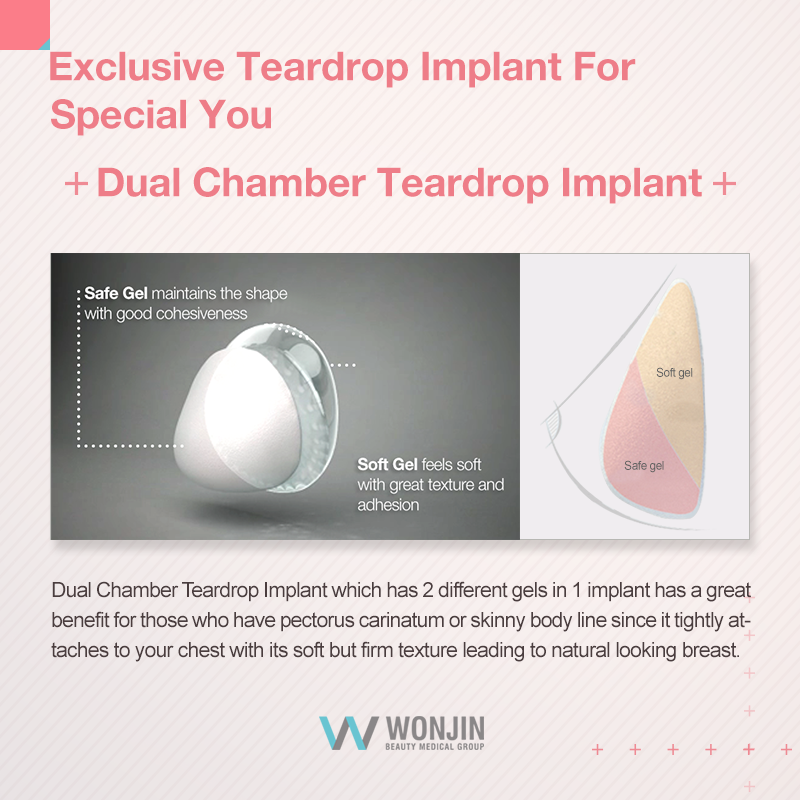 Exclusive Teardrop Implant For Special You

+ Dual Chamber Teardrop Implant +

Safe Gel maintains the shape with good cohesiveness

Soft Gel feels soft with great texture and adhesion

Soft gel

Safe gel

Dual Chamber Teardrop Implant which has 2 different gels in 1 implant has a great benefit for those who have pectorus carinatum or skinny body line since it tightly attaches to your chest with its soft but firm texture leading to natural looking breast.

WONJIN
BEAUTY MEDICAL GROUP